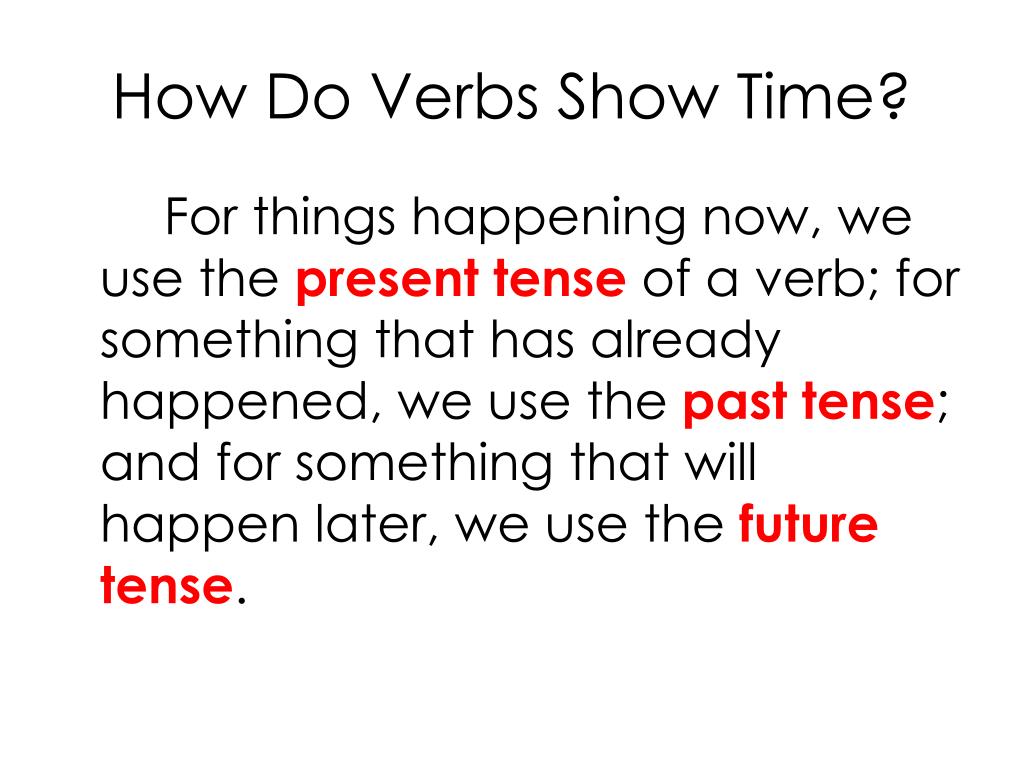 How Do Verbs Show Time?

For things happening now, we use the present tense of a verb; for something that has already happened, we use the past tense; and for something that will happen later, we use the future tense.